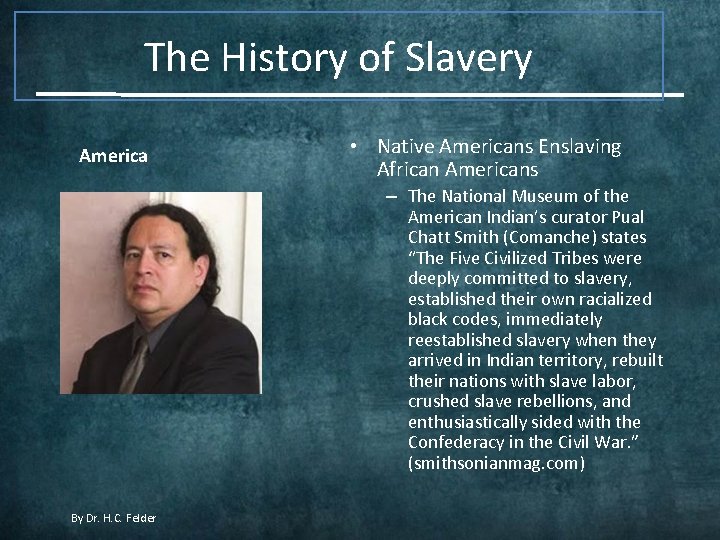 The History of Slavery

America

• Native Americans Enslaving African Americans

– The National Museum of the American Indian's curator Pual Chatt Smith (Comanche) states "The Five Civilized Tribes were deeply committed to slavery, established their own racialized black codes, immediately reestablished slavery when they arrived in Indian territory, rebuilt their nations with slave labor, crushed slave rebellions, and enthusiastically sided with the Confederacy in the Civil War." (smithsonianmag.com)

By Dr. H.C. Felder